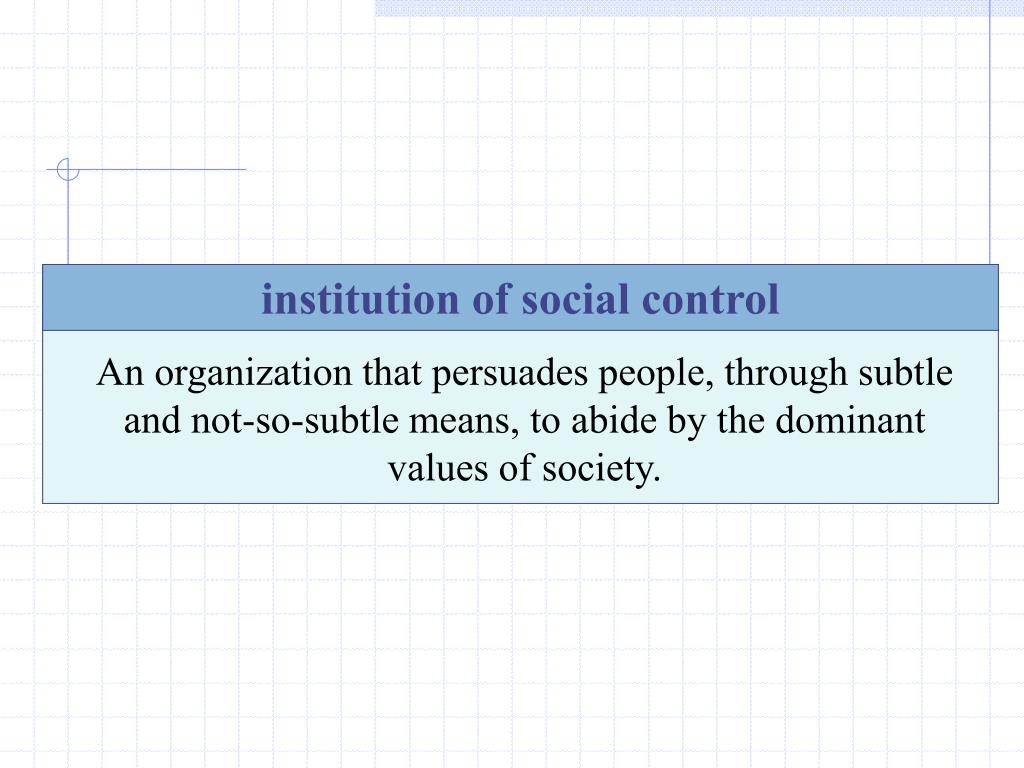 institution of social control

An organization that persuades people, through subtle and not-so-subtle means, to abide by the dominant values of society.